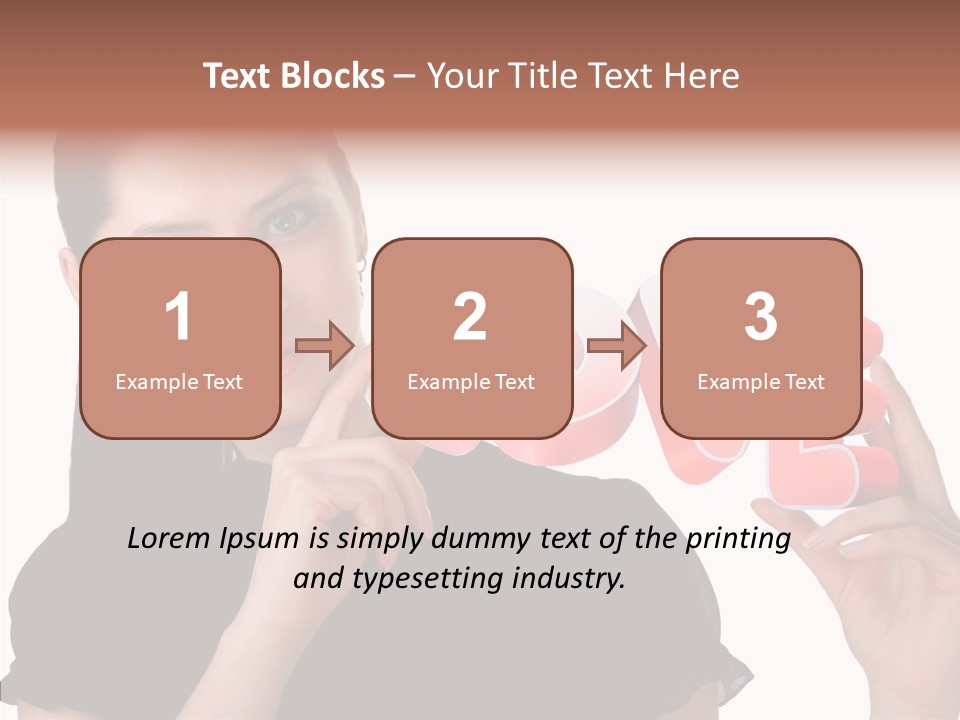 Text Blocks – Your Title Text Here

1
Example Text

2
Example Text

3
Example Text

Lorem Ipsum is simply dummy text of the printing and typesetting industry.